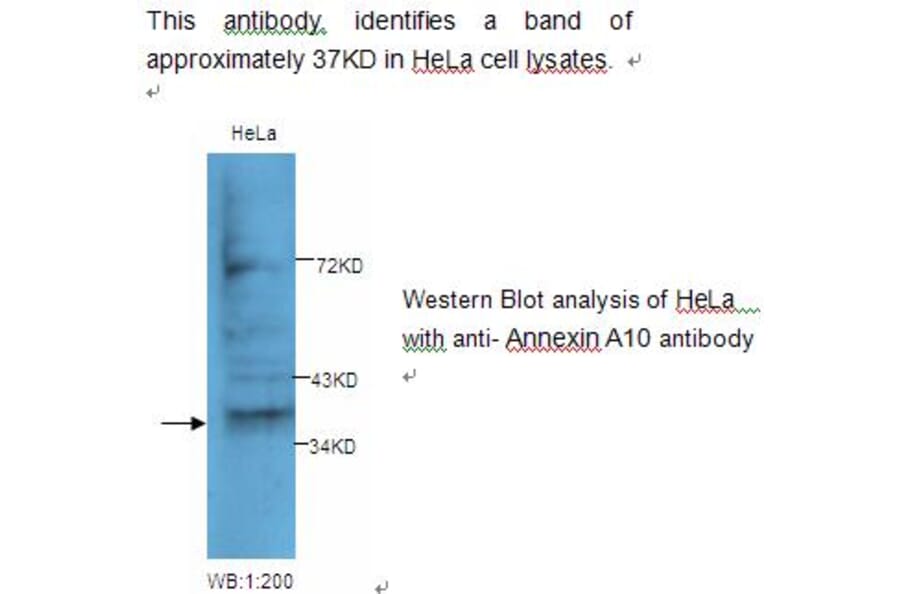 This antibody identifies a band of approximately 37KD in HeLa cell lysates.

HeLa

72KD

43KD

34KD

WB:1:200

Western Blot analysis of HeLa with anti- Annexin A10 antibody